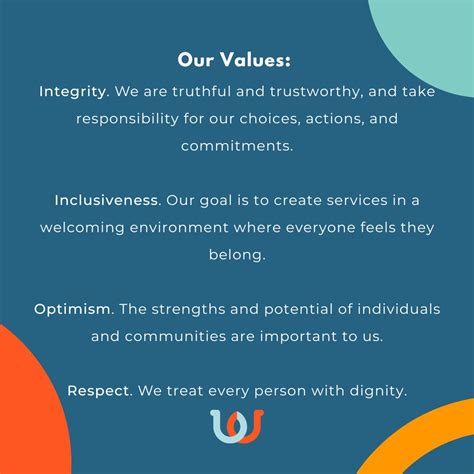 Our Values:

Integrity. We are truthful and trustworthy, and take responsibility for our choices, actions, and commitments.

Inclusiveness. Our goal is to create services in a welcoming environment where everyone feels they belong.

Optimism. The strengths and potential of individuals and communities are important to us.

Respect. We treat every person with dignity.